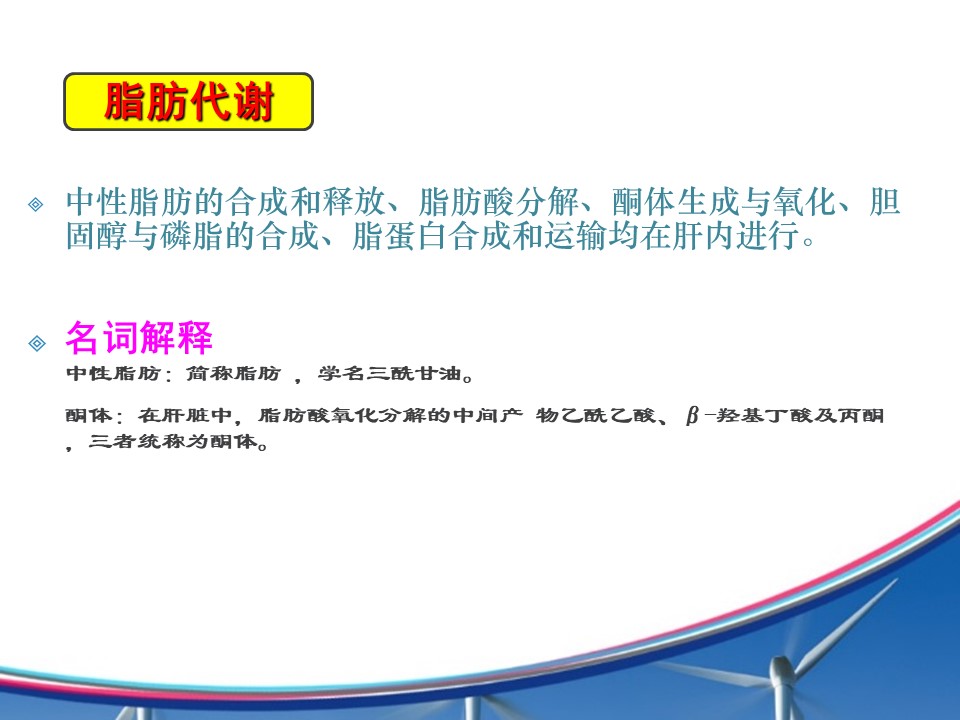 脂肪代谢

中性脂肪的合成和释放、脂肪酸分解、酮体生成与氧化、胆固醇与磷脂的合成、脂蛋白合成和运输均在肝内进行。

名词解释

中性脂肪：简称脂肪 ，学名三酰甘油。

酮体：在肝脏中，脂肪酸氧化分解的中间产 物乙酰乙酸、$\beta$-羟基丁酸及丙酮，三者统称为酮体。